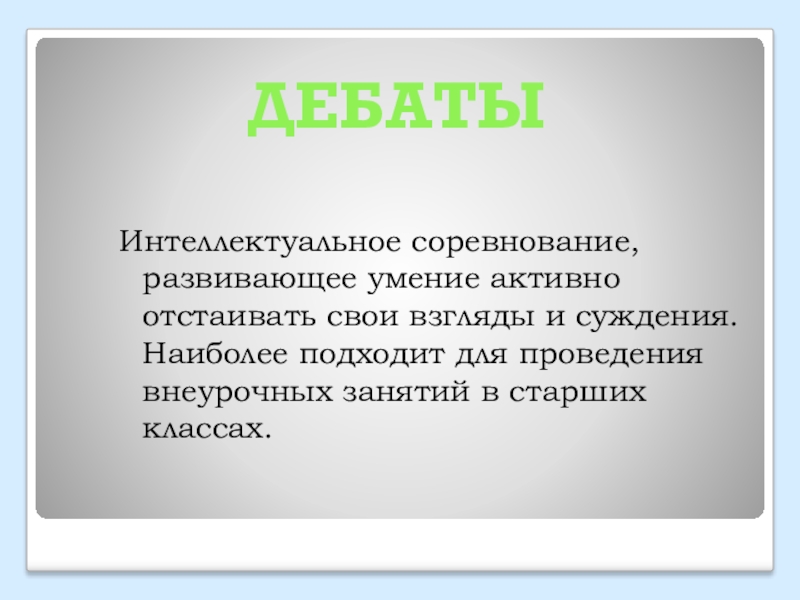 ДЕБАТЫ

Интеллектуальное соревнование, развивающее умение активно отстаивать свои взгляды и суждения. Наиболее подходит для проведения внеурочных занятий в старших классах.